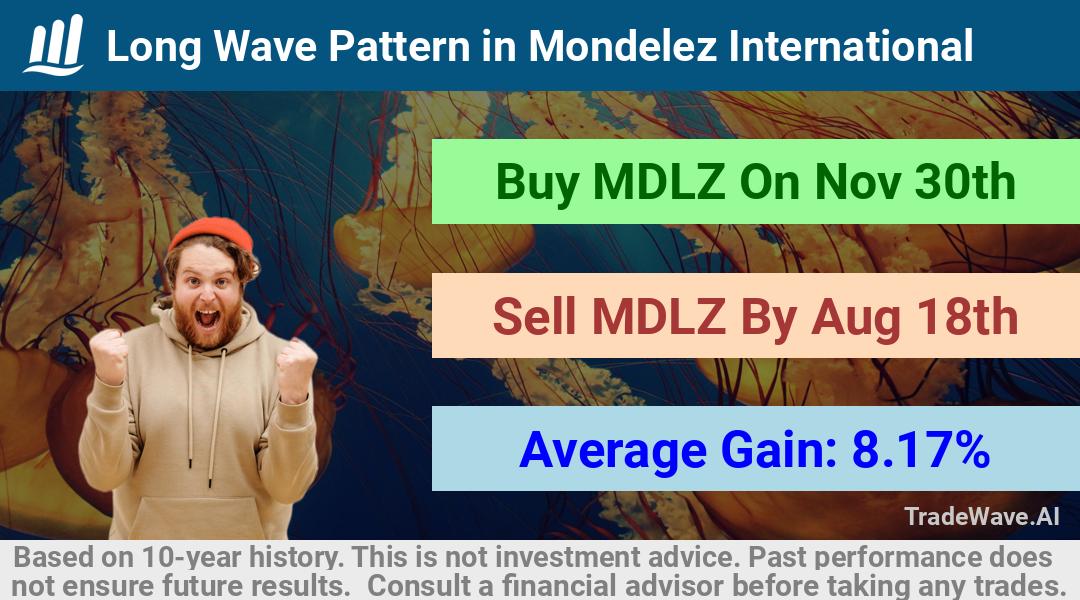 Long Wave Pattern in Mondelez International

Buy MDLZ On Nov 30th

Sell MDLZ By Aug 18th

Average Gain: 8.17%

TradeWave.AI

Based on 10-year history. This is not investment advice. Past performance does not ensure future results. Consult a financial advisor before taking any trades.